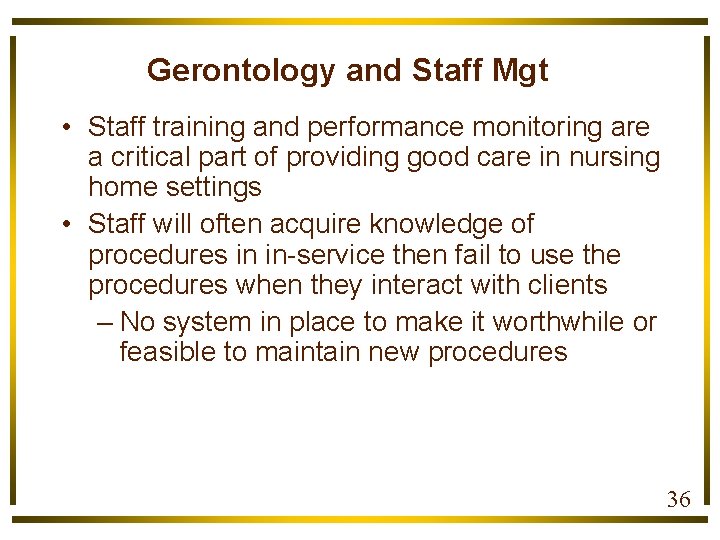 Gerontology and Staff Mgt

• Staff training and performance monitoring are a critical part of providing good care in nursing home settings

• Staff will often acquire knowledge of procedures in in-service then fail to use the procedures when they interact with clients

– No system in place to make it worthwhile or feasible to maintain new procedures

36